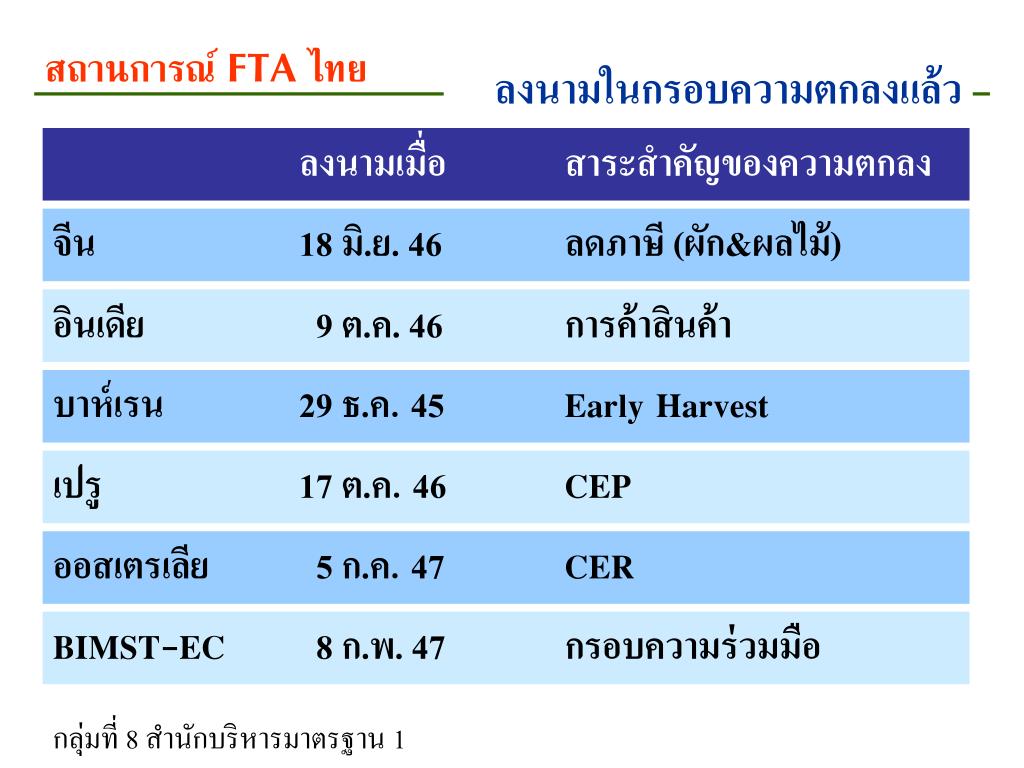 สถานการณ์ FTA ไทย

ลงนามในกรอบความตกลงแล้ว –

| | ลงนามเมื่อ | สาระสำคัญของความตกลง |
|---|---|---|
| จีน | 18 มิ.ย. 46 | ลดภาษี (ผัก&ผลไม้) |
| อินเดีย | 9 ต.ค. 46 | การค้าสินค้า |
| บาห์เรน | 29 ธ.ค. 45 | Early Harvest |
| เปรู | 17 ต.ค. 46 | CEP |
| ออสเตรเลีย | 5 ก.ค. 47 | CER |
| BIMST-EC | 8 ก.พ. 47 | กรอบความร่วมมือ |

กลุ่มที่ 8 สำนักบริหารมาตรฐาน 1